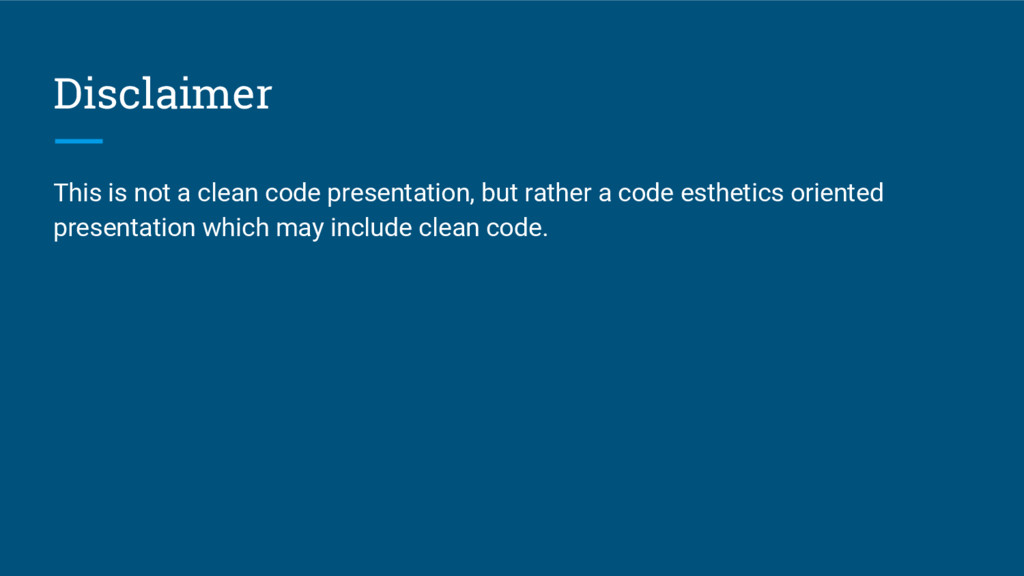 Disclaimer

This is not a clean code presentation, but rather a code esthetics oriented presentation which may include clean code.